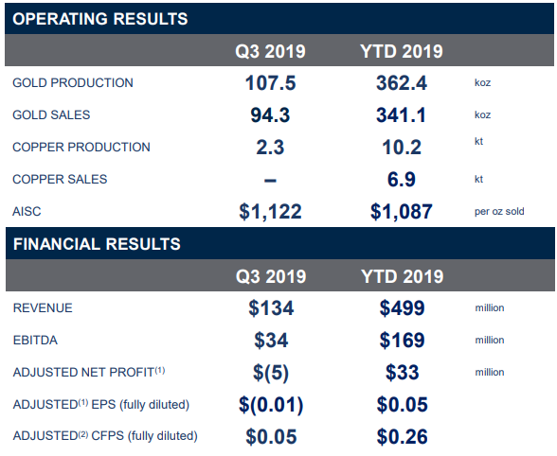 OPERATING RESULTS

| | Q3 2019 | YTD 2019 | |
|---|---|---|---|
| GOLD PRODUCTION | 107.5 | 362.4 | koz |
| GOLD SALES | 94.3 | 341.1 | koz |
| COPPER PRODUCTION | 2.3 | 10.2 | kt |
| COPPER SALES | – | 6.9 | kt |
| AISC | $1,122 | $1,087 | per oz sold |

FINANCIAL RESULTS

| | Q3 2019 | YTD 2019 | |
|---|---|---|---|
| REVENUE | $134 | $499 | million |
| EBITDA | $34 | $169 | million |
| ADJUSTED NET PROFIT$^{(1)}$ | $(5) | $33 | million |
| ADJUSTED$^{(1)}$ EPS (fully diluted) | $(0.01) | $0.05 | |
| ADJUSTED$^{(2)}$ CFPS (fully diluted) | $0.05 | $0.26 | |